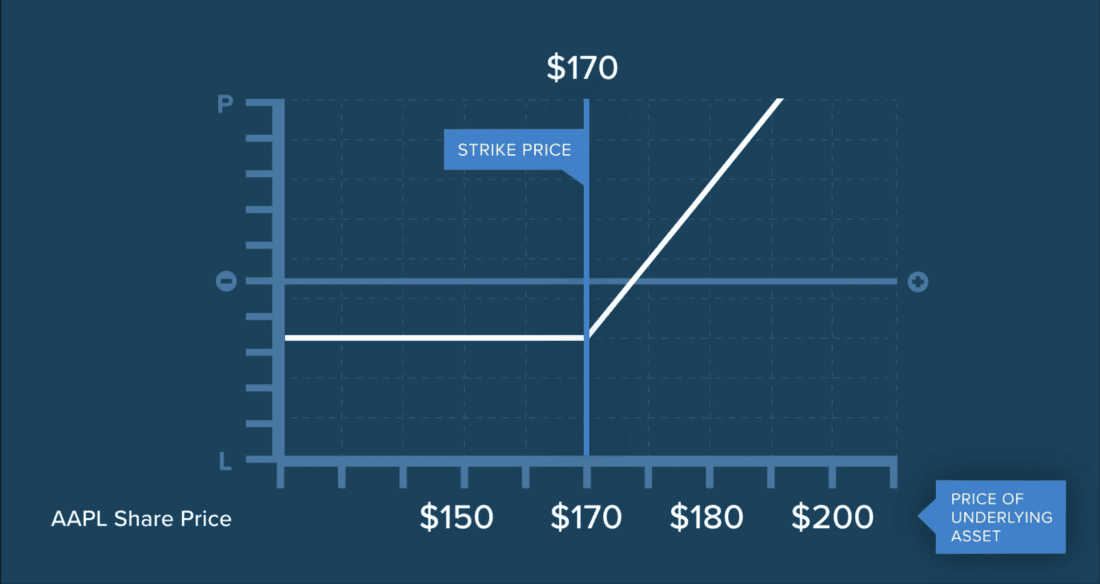 $170

P

STRIKE PRICE

−

+

L

AAPL Share Price

$150

$170

$180

$200

PRICE OF UNDERLYING ASSET